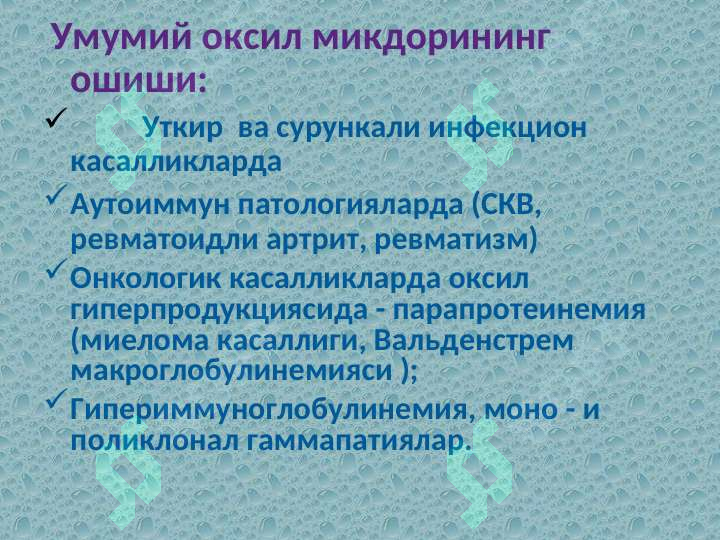 Умумий оксил микдорининг ошиши:

✓ Уткир ва сурункали инфекцион касалликларда

✓ Аутоиммун патологияларда (СКВ, ревматоидли артрит, ревматизм)

✓ Онкологик касалликларда оксил гиперпродукциясида - парапротеинемия (миелома касаллиги, Вальденстрем макроглобулинемияси );

✓ Гипериммуноглобулинемия, моно - и поликлонал гаммапатиялар.